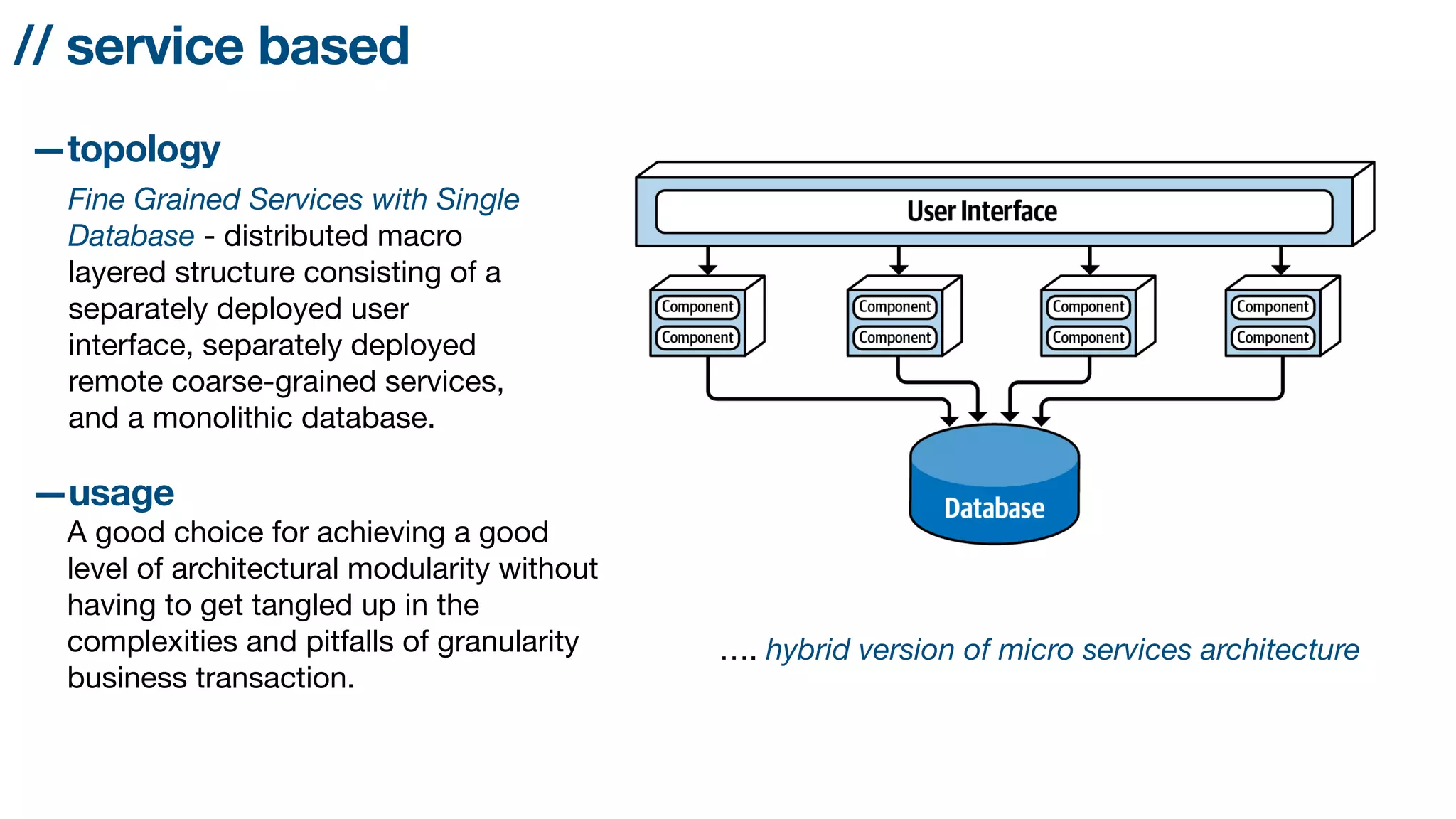 // service based

—topology

Fine Grained Services with Single Database - distributed macro layered structure consisting of a separately deployed user interface, separately deployed remote coarse-grained services, and a monolithic database.

—usage

A good choice for achieving a good level of architectural modularity without having to get tangled up in the complexities and pitfalls of granularity business transaction.

User Interface

Component
Component

Component
Component

Component
Component

Component
Component

Database

.... hybrid version of micro services architecture